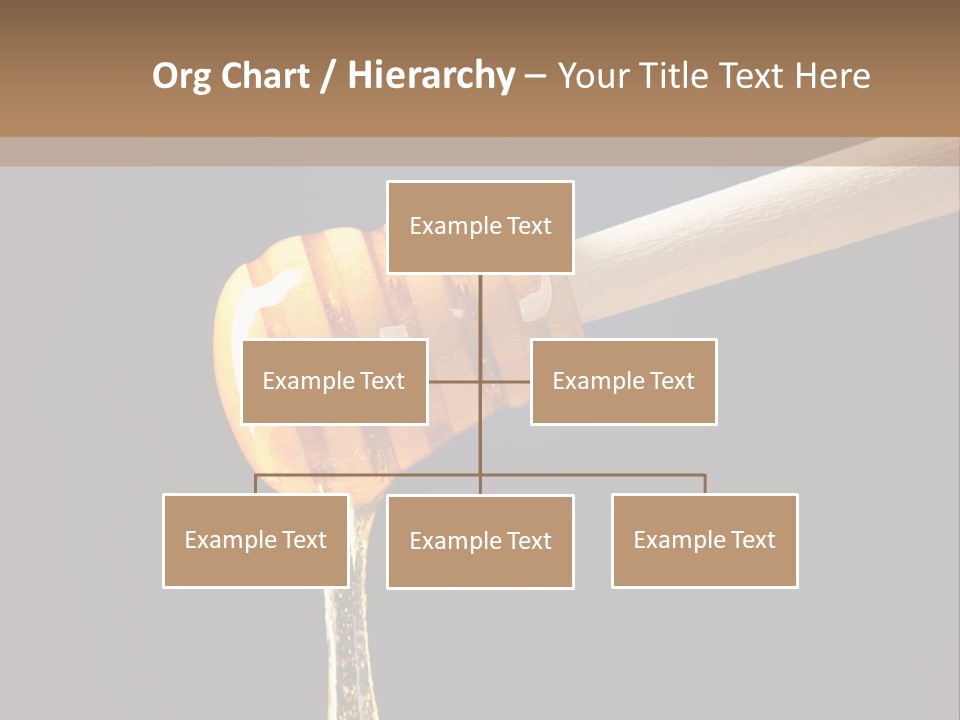 Org Chart / Hierarchy – Your Title Text Here

Example Text

Example Text

Example Text

Example Text

Example Text

Example Text